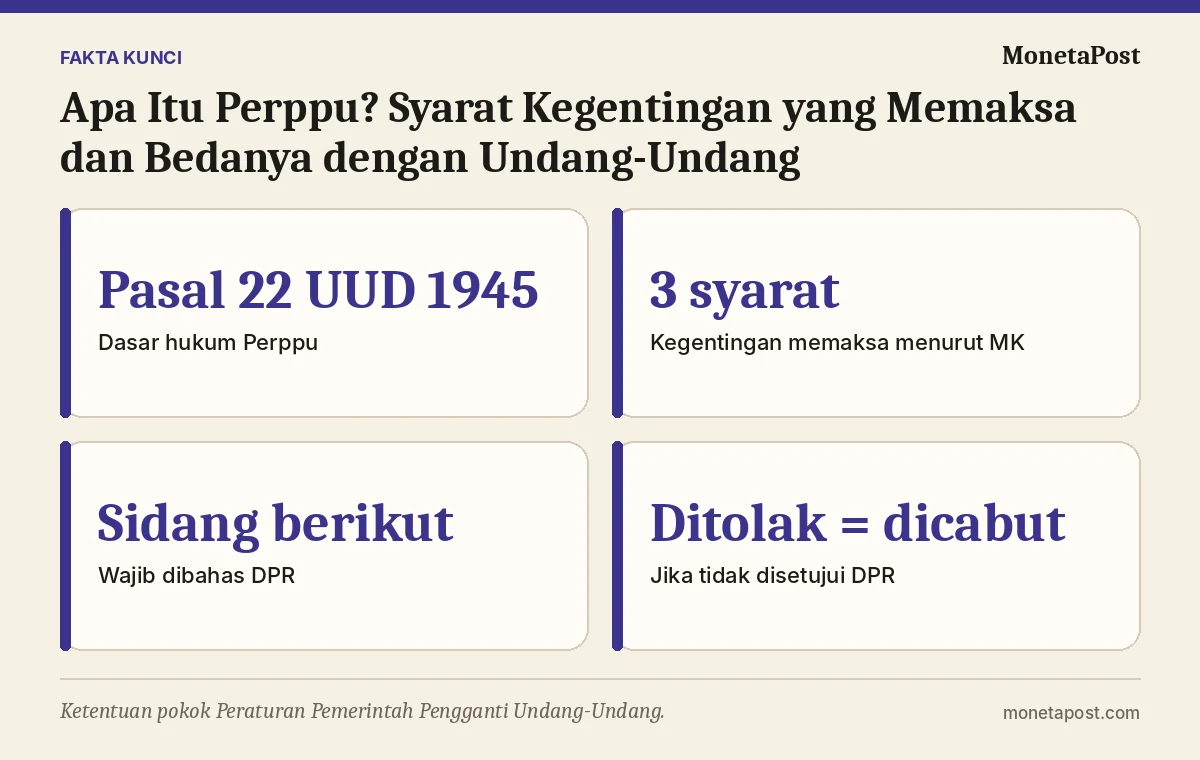 FAKTA KUNCI

MonetaPost

Apa Itu Perppu? Syarat Kegentingan yang Memaksa dan Bedanya dengan Undang-Undang

Pasal 22 UUD 1945

Dasar hukum Perppu

3 syarat

Kegentingan memaksa menurut MK

Sidang berikut

Wajib dibahas DPR

Ditolak = dicabut

Jika tidak disetujui DPR

Ketentuan pokok Peraturan Pemerintah Pengganti Undang-Undang.

monetapost.com